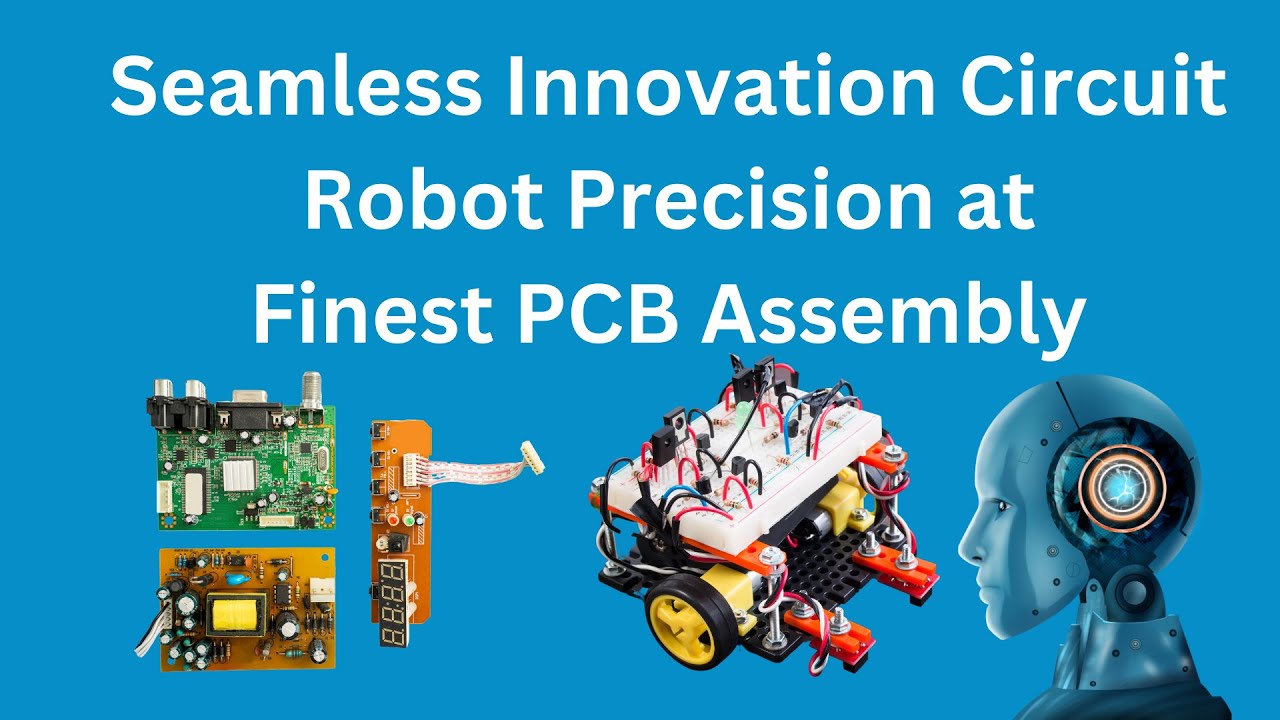 Seamless Innovation Circuit Robot Precision at Finest PCB Assembly